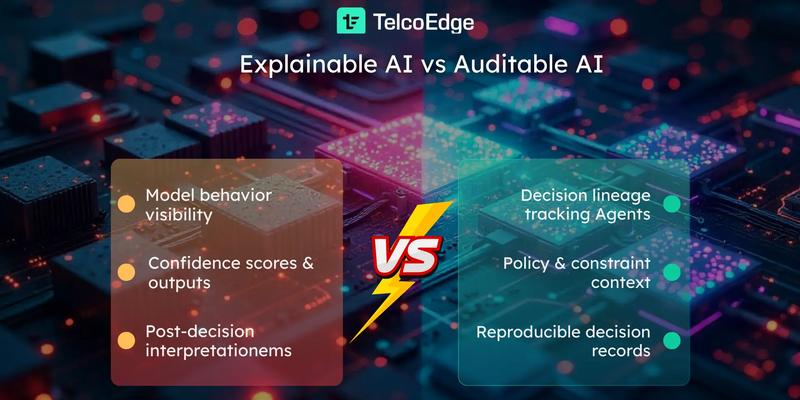 TelcoEdge

Explainable AI vs Auditable AI

Model behavior visibility

Confidence scores & outputs

Post-decision interpretationems

VS

Decision lineage tracking Agents

Policy & constraint context

Reproducible decision records